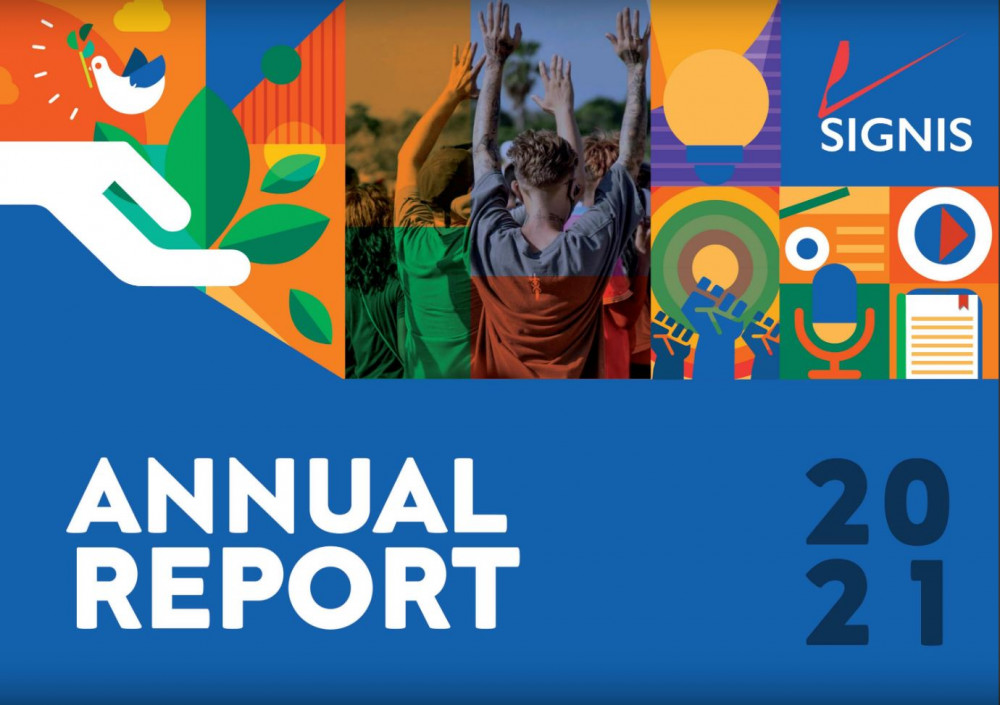 SIGNIS

ANNUAL REPORT

20
21